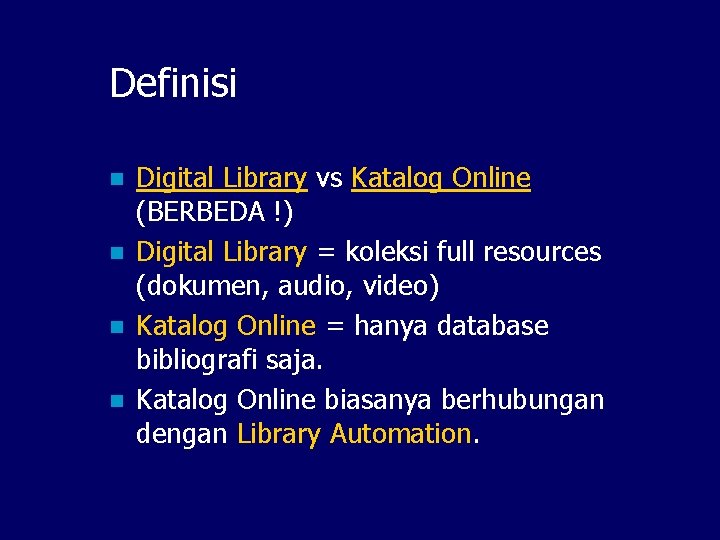 Definisi

- Digital Library vs Katalog Online (BERBEDA !)
- Digital Library = koleksi full resources (dokumen, audio, video)
- Katalog Online = hanya database bibliografi saja.
- Katalog Online biasanya berhubungan dengan Library Automation.